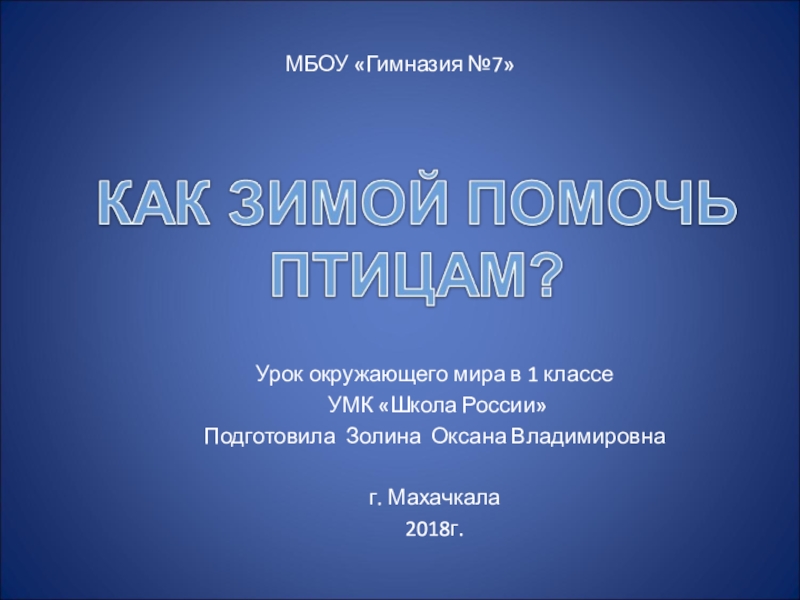 МБОУ «Гимназия №7»

КАК ЗИМОЙ ПОМОЧЬ ПТИЦАМ?

Урок окружающего мира в 1 классе
УМК «Школа России»
Подготовила Золина Оксана Владимировна

г. Махачкала
2018г.